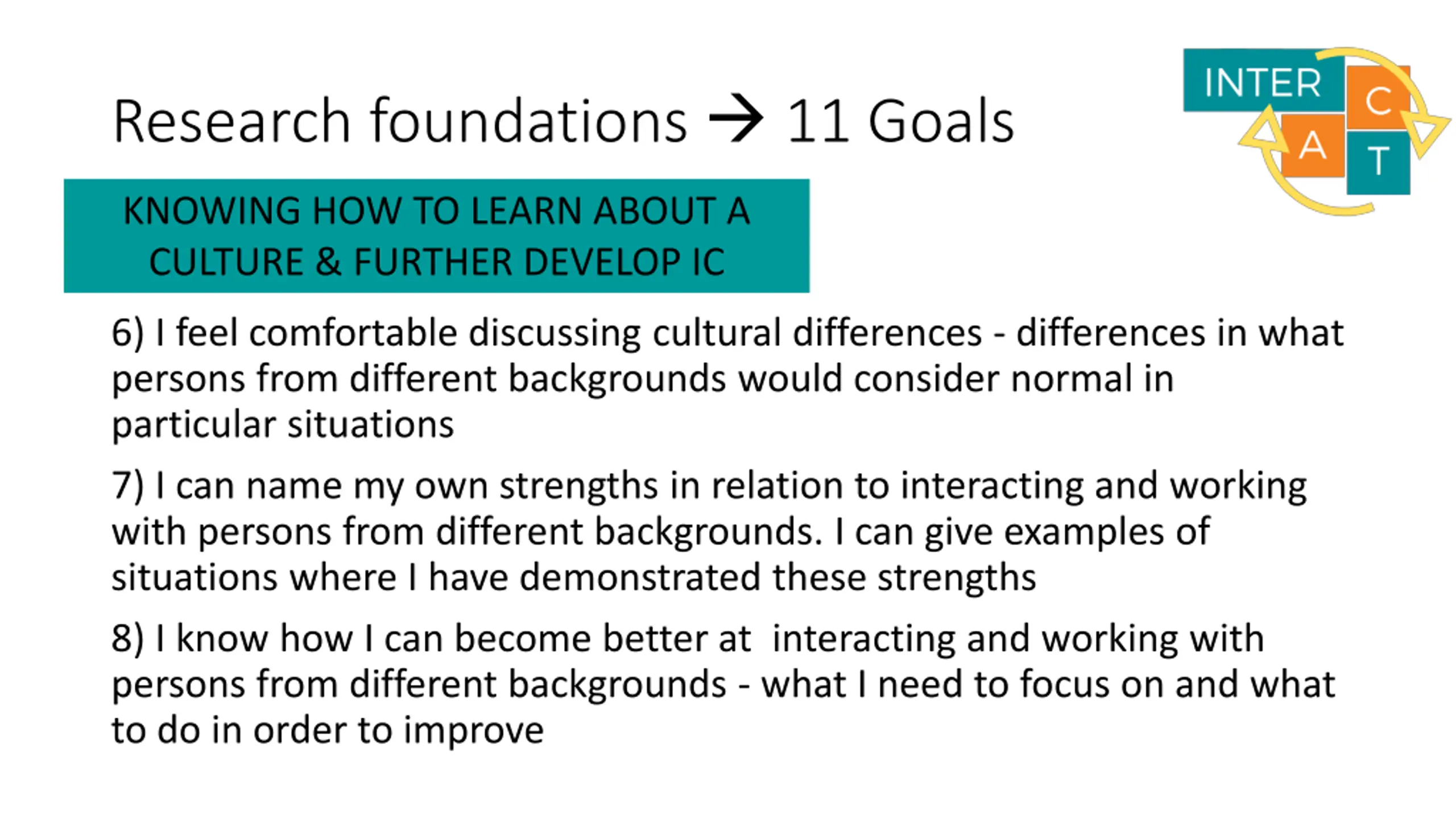 Research foundations → 11 Goals

INTER C A T

KNOWING HOW TO LEARN ABOUT A CULTURE & FURTHER DEVELOP IC

6) I feel comfortable discussing cultural differences - differences in what persons from different backgrounds would consider normal in particular situations

7) I can name my own strengths in relation to interacting and working with persons from different backgrounds. I can give examples of situations where I have demonstrated these strengths

8) I know how I can become better at interacting and working with persons from different backgrounds - what I need to focus on and what to do in order to improve